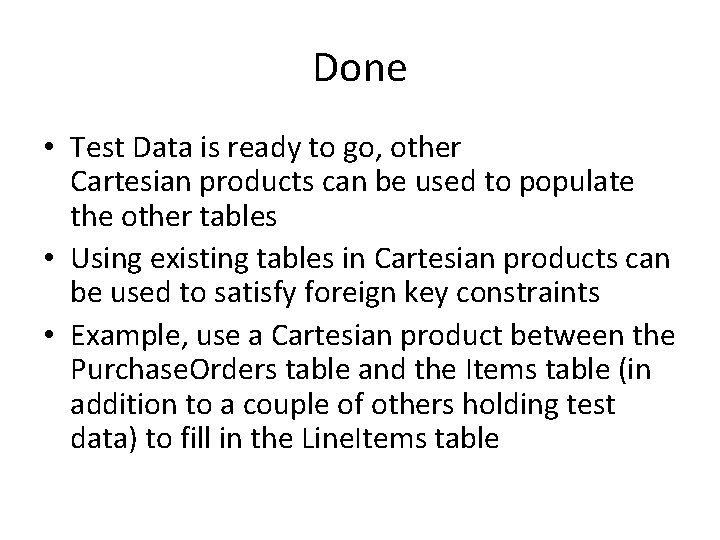 Done

• Test Data is ready to go, other Cartesian products can be used to populate the other tables
• Using existing tables in Cartesian products can be used to satisfy foreign key constraints
• Example, use a Cartesian product between the PurchaseOrders table and the Items table (in addition to a couple of others holding test data) to fill in the LineItems table